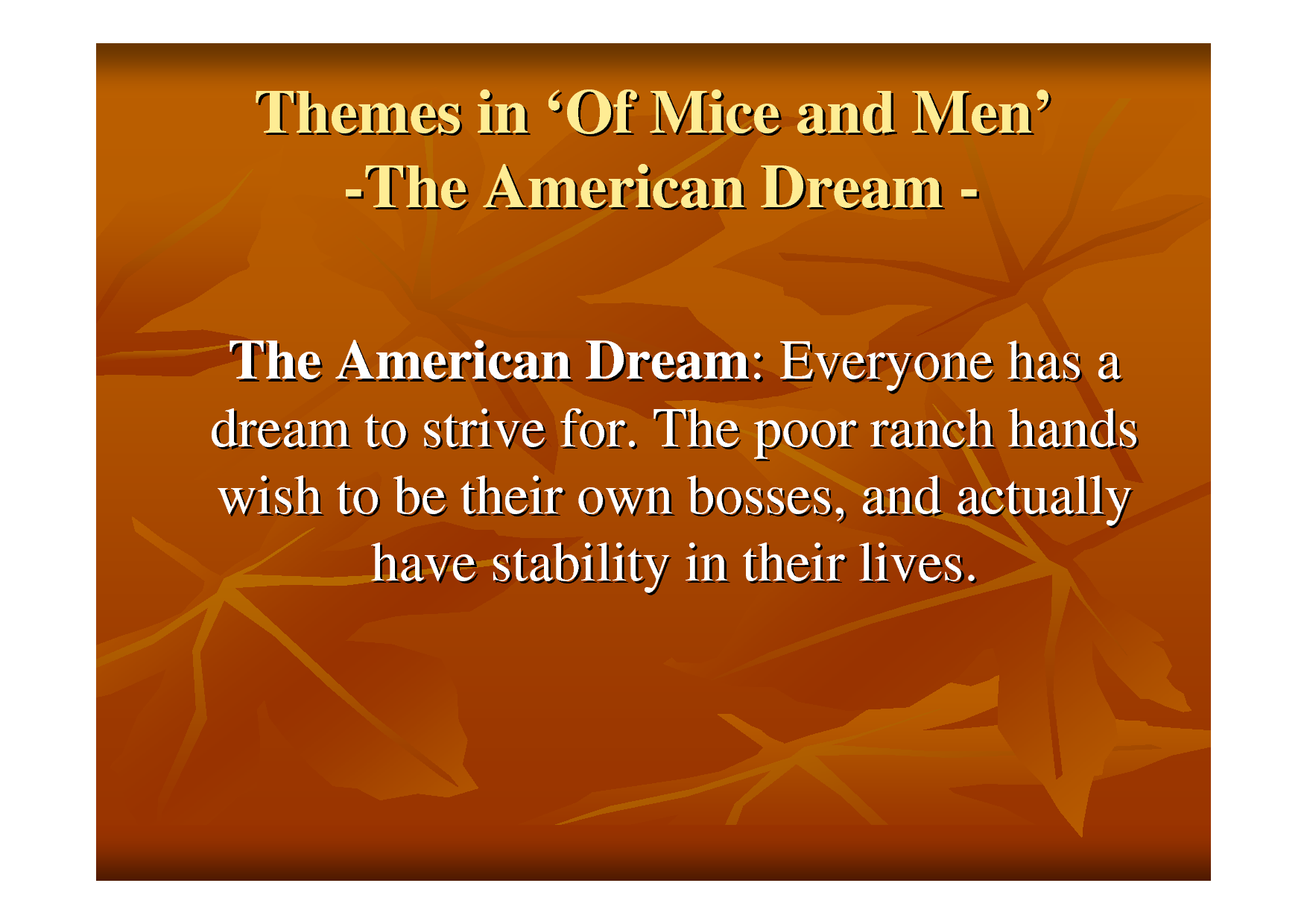 Themes in ‘Of Mice and Men’
-The American Dream -

The American Dream: Everyone has a dream to strive for. The poor ranch hands wish to be their own bosses, and actually have stability in their lives.